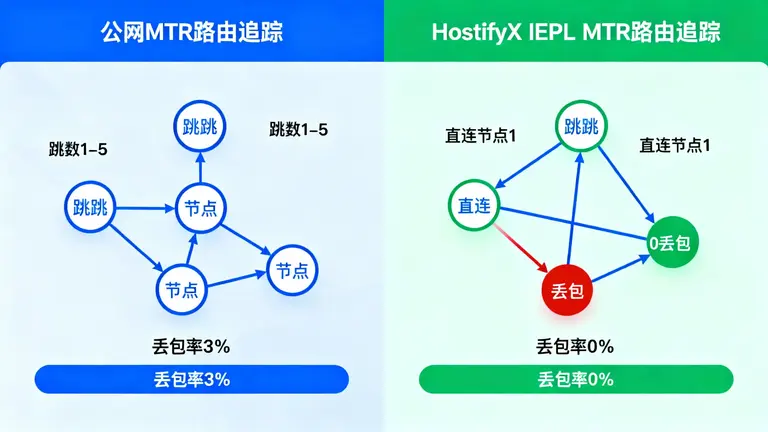 公网MTR路由追踪

跳数1–5

跳跳

跳数1–5

跳跳

节点

节点

节点

丢包率3%

丢包率3%

HostifyX IEPL MTR路由追踪

直连节点1

跳跳

直连节点1

直连

0丢包

丢包

丢包率0%

丢包率0%